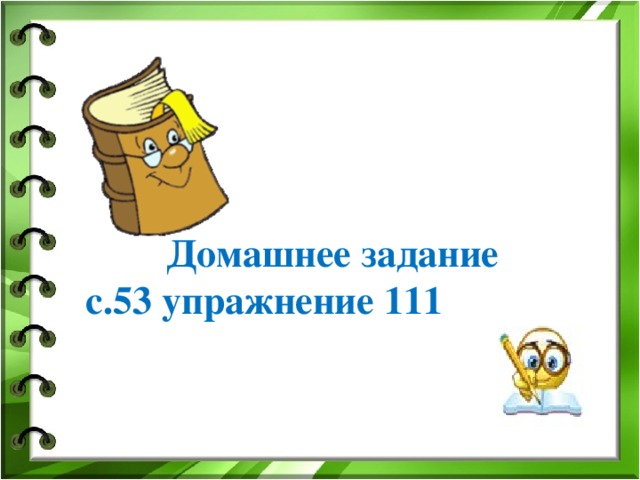 Домашнее задание
с.53 упражнение 111